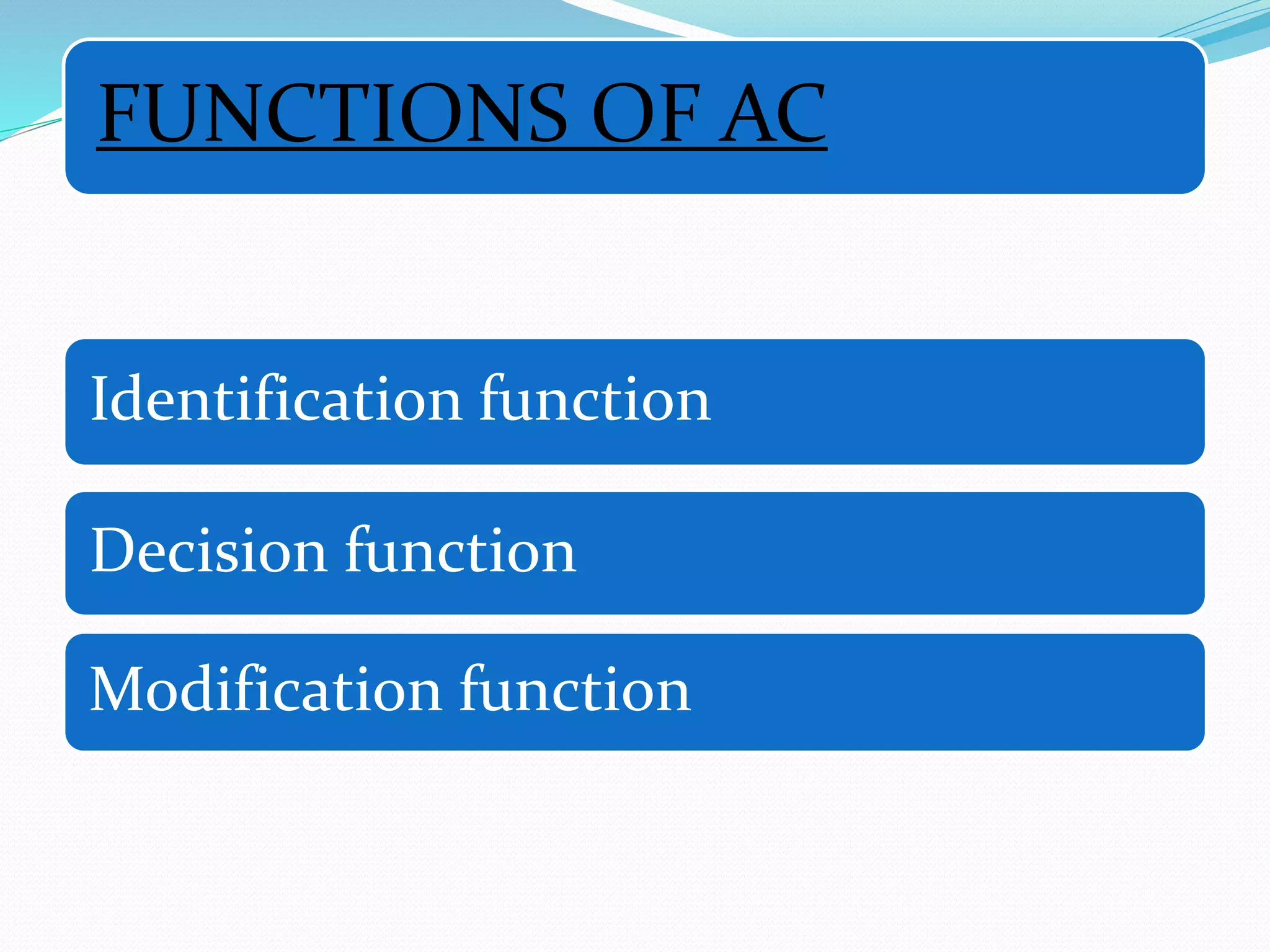 FUNCTIONS OF AC

Identification function

Decision function

Modification function